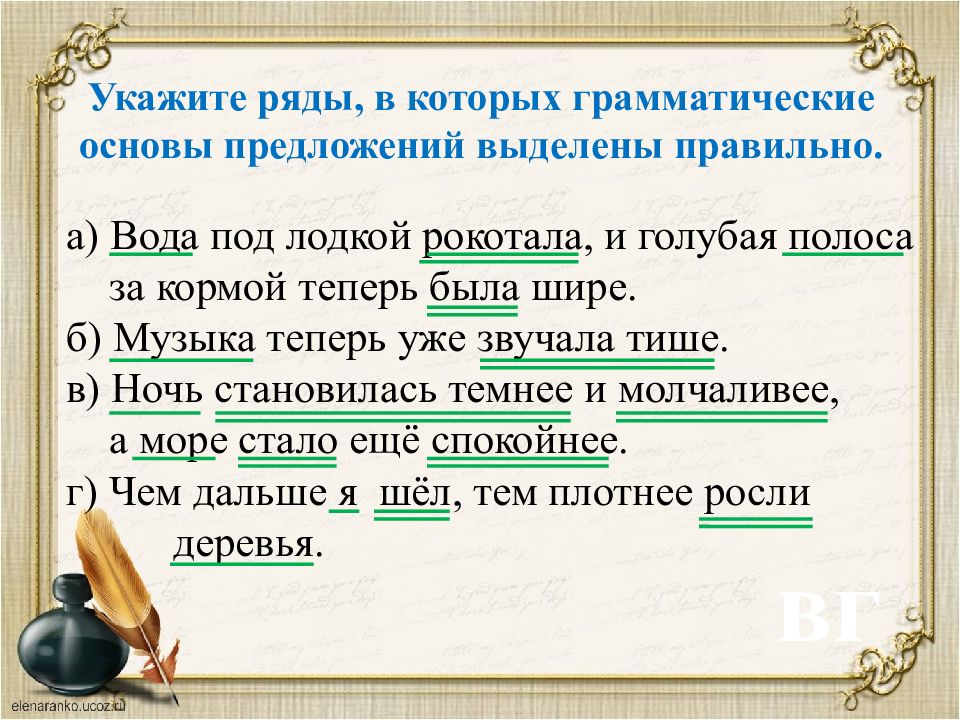 Укажите ряды, в которых грамматические основы предложений выделены правильно.

а) Вода под лодкой рокотала, и голубая полоса за кормой теперь была шире.
б) Музыка теперь уже звучала тише.
в) Ночь становилась темнее и молчаливее, а море стало ещё спокойнее.
г) Чем дальше я шёл, тем плотнее росли деревья.

ВГ

elenaranko.ucoz.ru